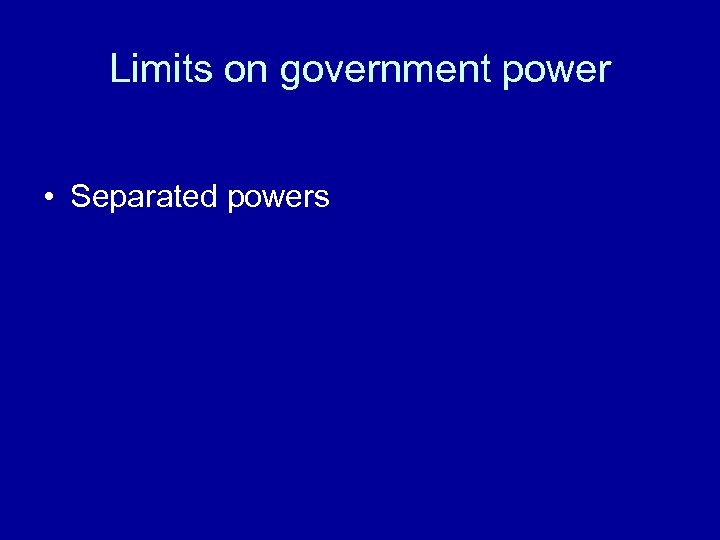 Limits on government power

• Separated powers